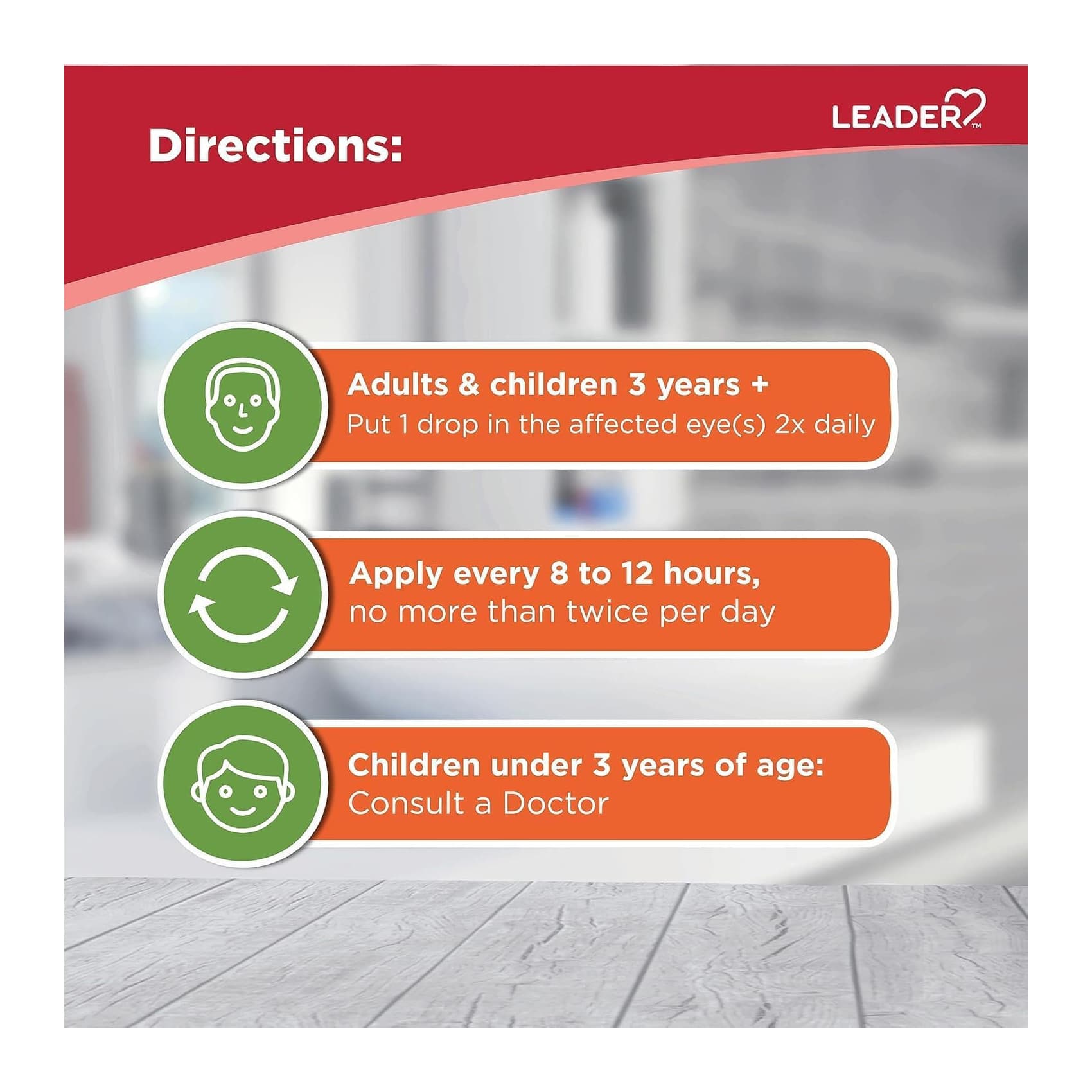 LEADER™

Directions:

Adults & children 3 years +
Put 1 drop in the affected eye(s) 2x daily

Apply every 8 to 12 hours,
no more than twice per day

Children under 3 years of age:
Consult a Doctor